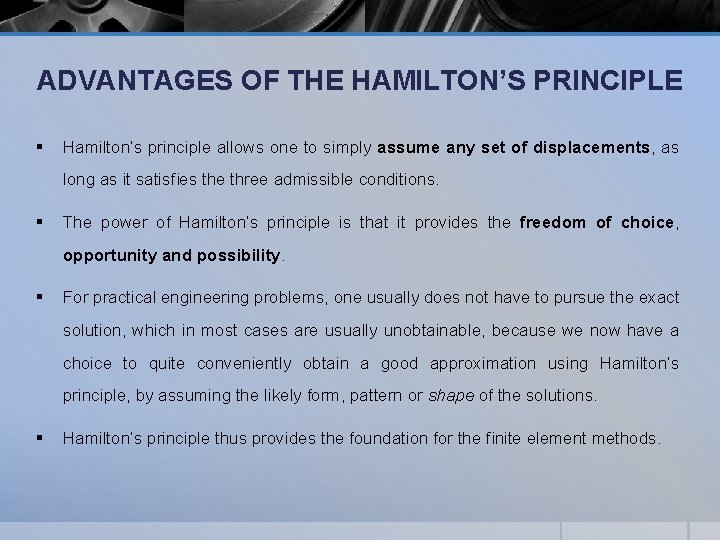 ADVANTAGES OF THE HAMILTON'S PRINCIPLE

▪ Hamilton's principle allows one to simply assume any set of displacements, as long as it satisfies the three admissible conditions.

▪ The power of Hamilton's principle is that it provides the freedom of choice, opportunity and possibility.

▪ For practical engineering problems, one usually does not have to pursue the exact solution, which in most cases are usually unobtainable, because we now have a choice to quite conveniently obtain a good approximation using Hamilton's principle, by assuming the likely form, pattern or shape of the solutions.

▪ Hamilton's principle thus provides the foundation for the finite element methods.